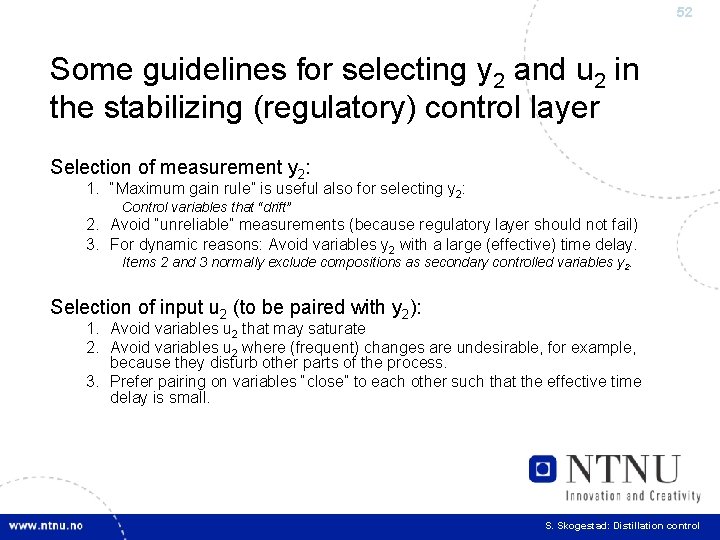 52

Some guidelines for selecting $y_2$ and $u_2$ in the stabilizing (regulatory) control layer

Selection of measurement $y_2$:
1. "Maximum gain rule" is useful also for selecting $y_2$:
Control variables that "drift"
2. Avoid "unreliable" measurements (because regulatory layer should not fail)
3. For dynamic reasons: Avoid variables $y_2$ with a large (effective) time delay.
Items 2 and 3 normally exclude compositions as secondary controlled variables $y_2$.

Selection of input $u_2$ (to be paired with $y_2$):
1. Avoid variables $u_2$ that may saturate
2. Avoid variables $u_2$ where (frequent) changes are undesirable, for example, because they disturb other parts of the process.
3. Prefer pairing on variables "close" to each other such that the effective time delay is small.

NTNU
Innovation and Creativity

www.ntnu.no

S. Skogestad: Distillation control